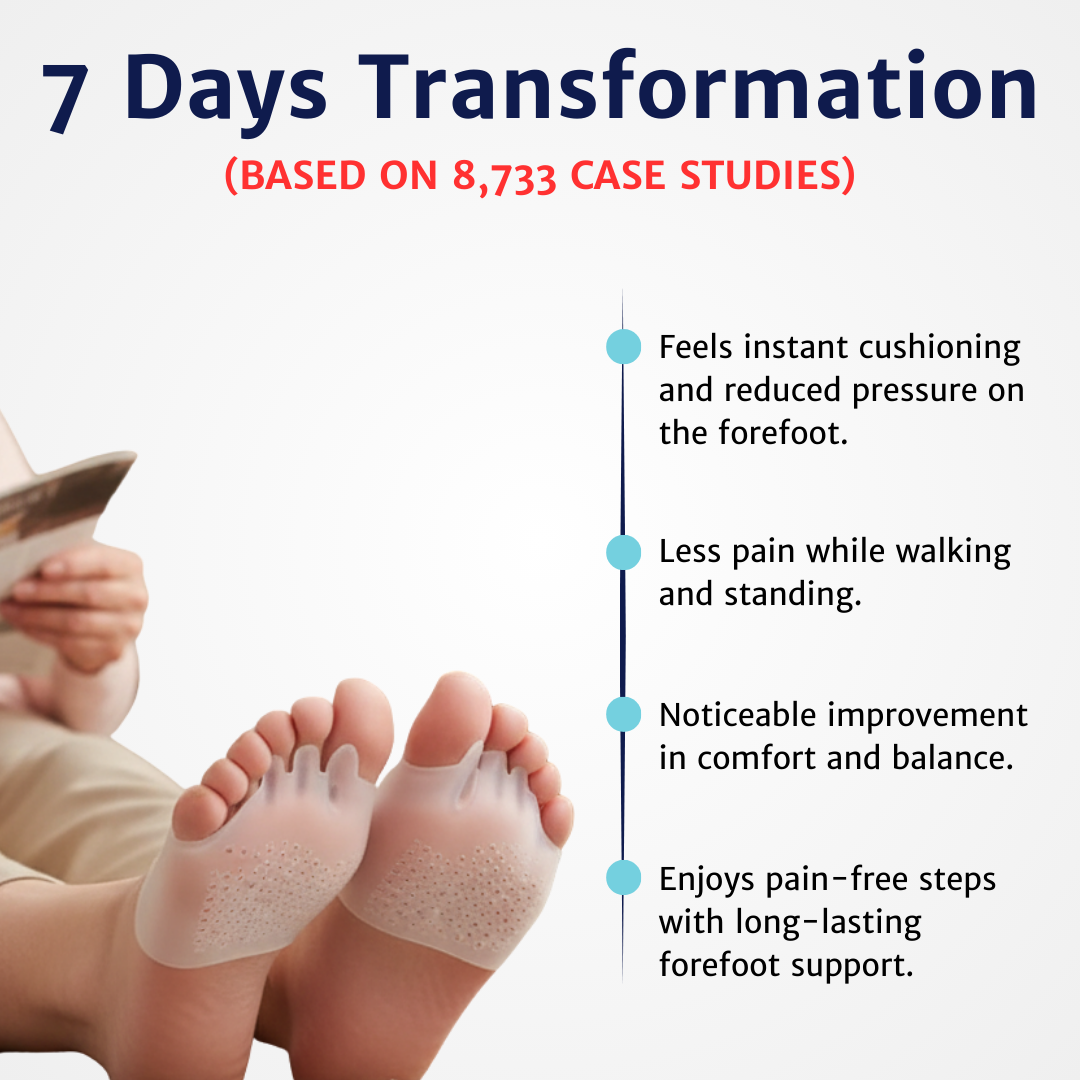 7 Days Transformation

(BASED ON 8,733 CASE STUDIES)

Feels instant cushioning and reduced pressure on the forefoot.

Less pain while walking and standing.

Noticeable improvement in comfort and balance.

Enjoys pain-free steps with long-lasting forefoot support.